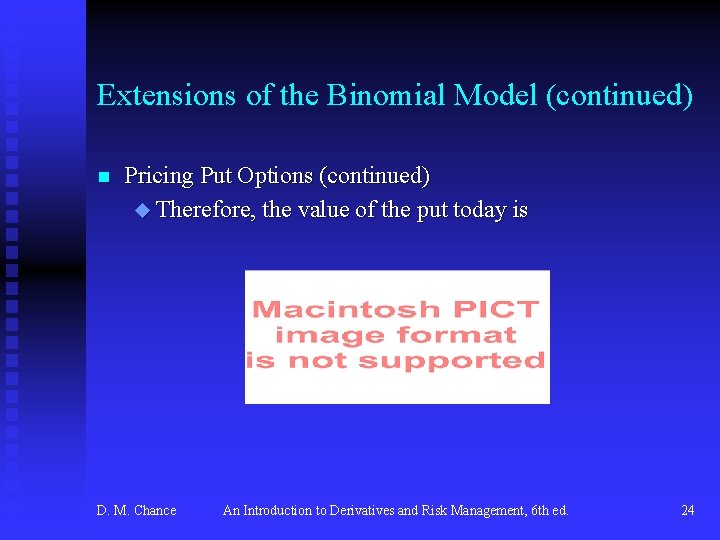 Extensions of the Binomial Model (continued)

Pricing Put Options (continued)

Therefore, the value of the put today is

Macintosh PICT image format is not supported

D. M. Chance An Introduction to Derivatives and Risk Management, 6th ed. 24